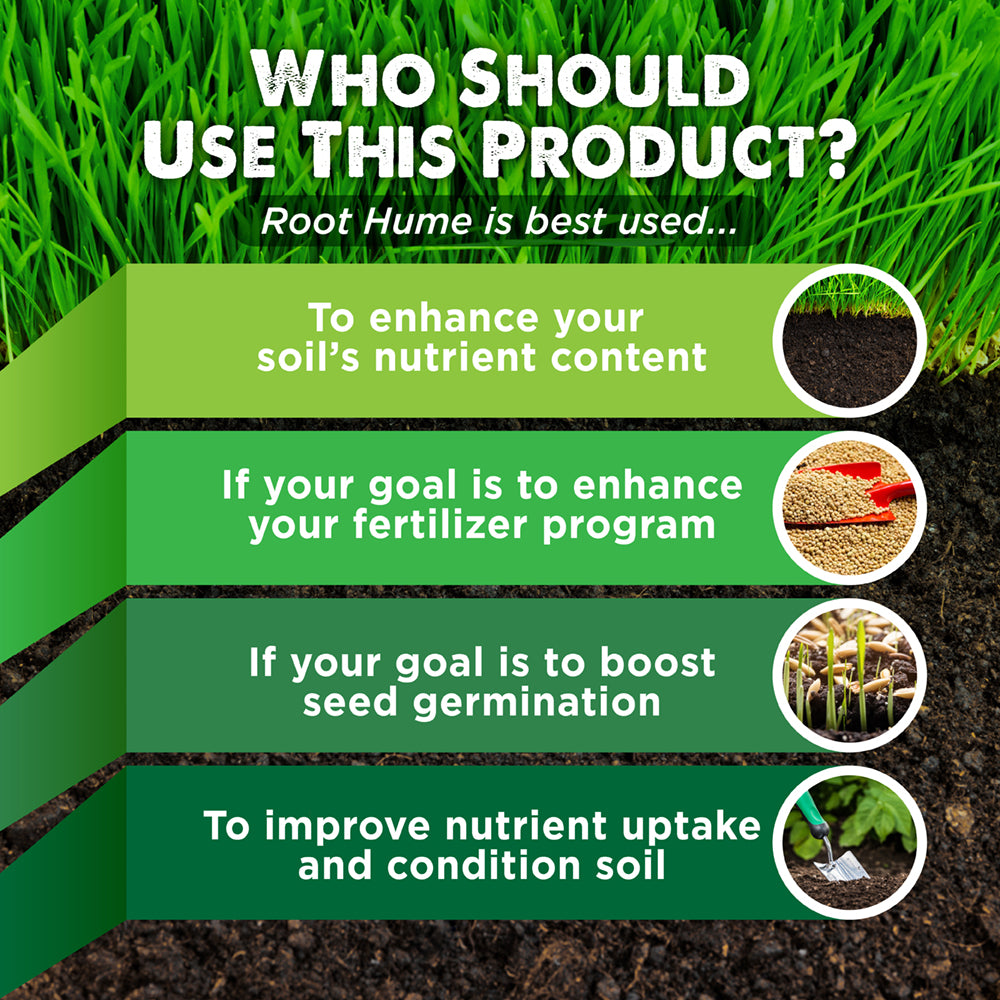 WHO SHOULD USE THIS PRODUCT?

Root Hume is best used...

To enhance your soil's nutrient content

If your goal is to enhance your fertilizer program

If your goal is to boost seed germination

To improve nutrient uptake and condition soil